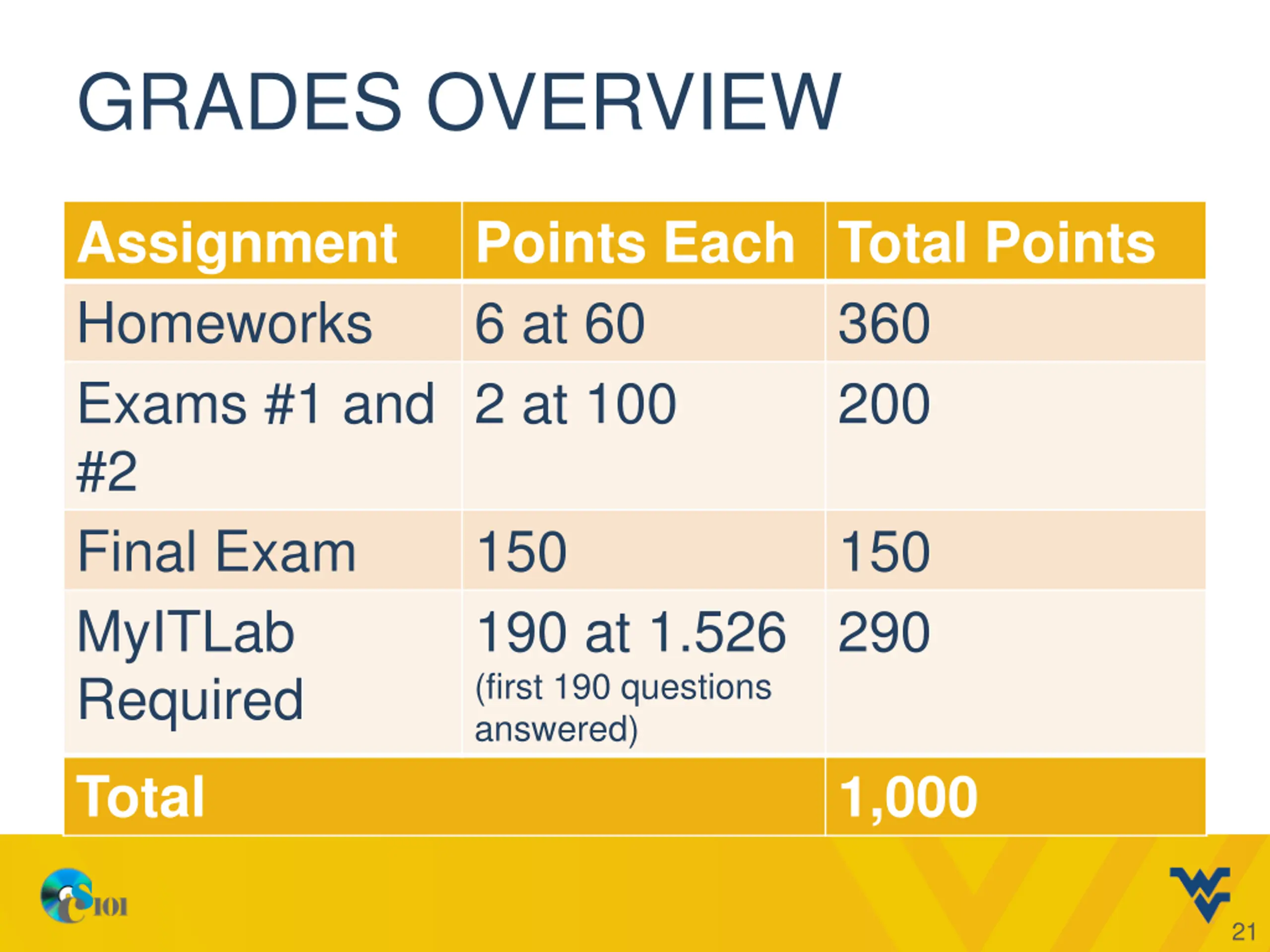 GRADES OVERVIEW

| Assignment | Points Each | Total Points |
|---|---|---|
| Homeworks | 6 at 60 | 360 |
| Exams #1 and #2 | 2 at 100 | 200 |
| Final Exam | 150 | 150 |
| MyITLab Required | 190 at 1.526 (first 190 questions answered) | 290 |
| Total | | 1,000 |

CS101

21